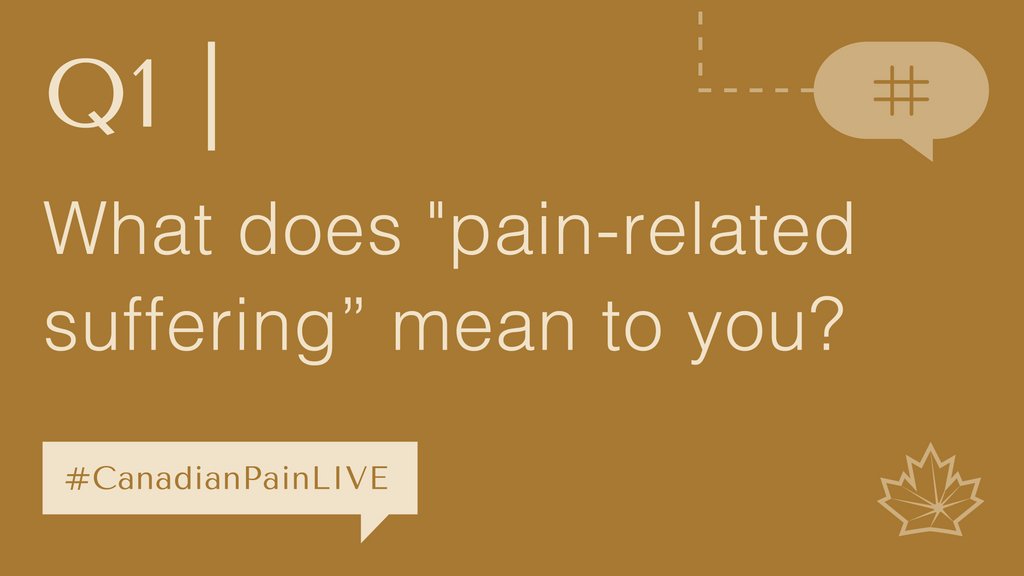 Q1 |

#

What does "pain-related suffering” mean to you?

#CanadianPainLIVE